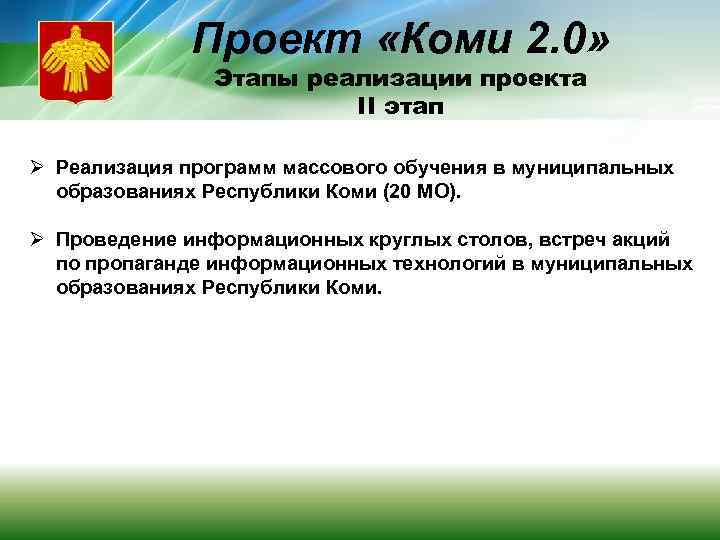 Проект «Коми 2.0»
Этапы реализации проекта
II этап

➢ Реализация программ массового обучения в муниципальных образованиях Республики Коми (20 МО).

➢ Проведение информационных круглых столов, встреч акций по пропаганде информационных технологий в муниципальных образованиях Республики Коми.